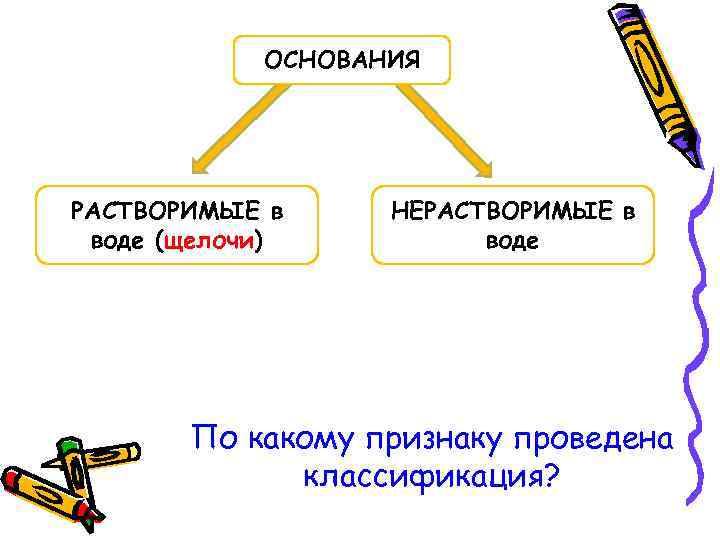 ОСНОВАНИЯ

РАСТВОРИМЫЕ в воде (щелочи)

НЕРАСТВОРИМЫЕ в воде

По какому признаку проведена классификация?